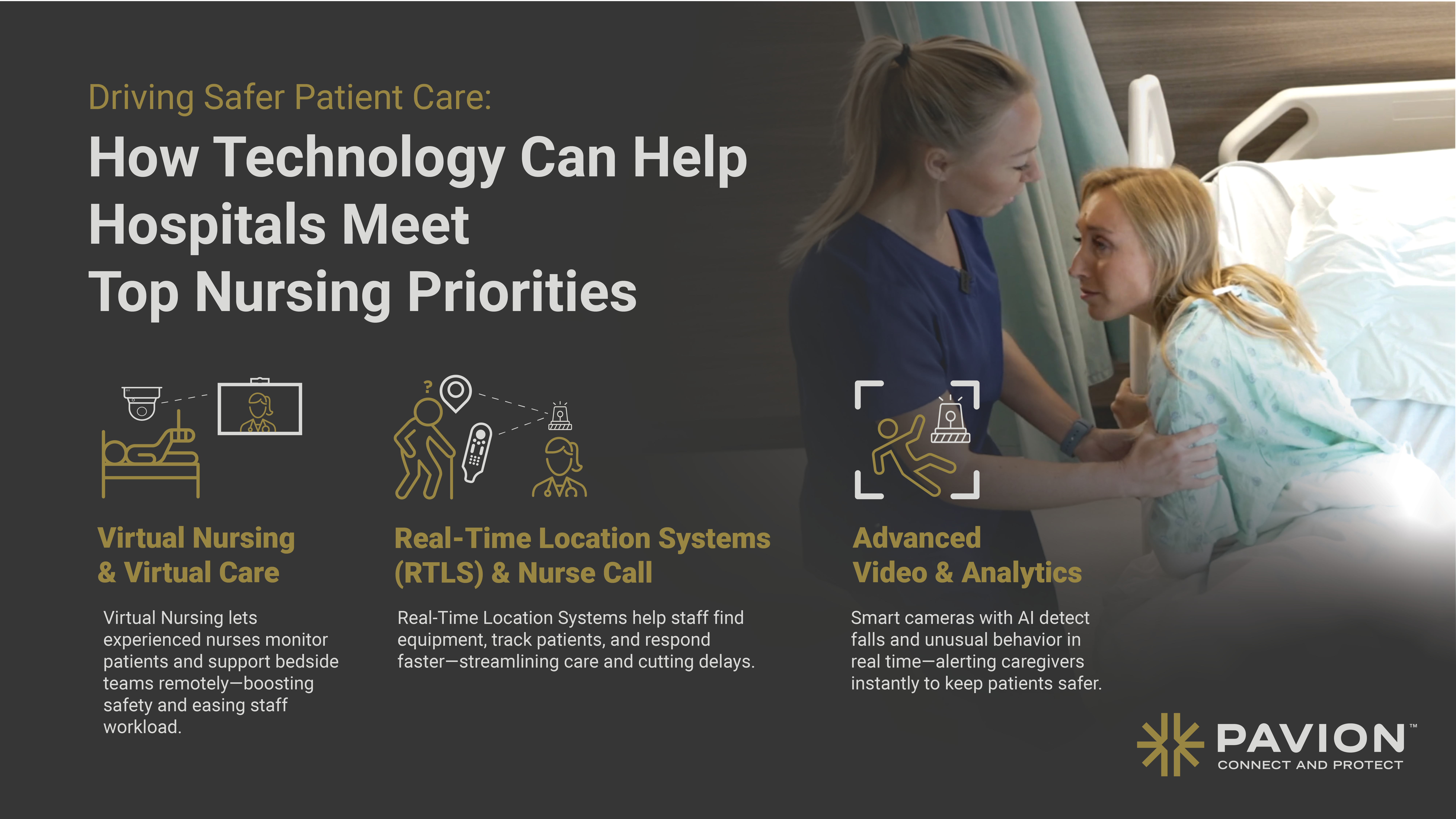 Driving Safer Patient Care:

How Technology Can Help Hospitals Meet Top Nursing Priorities

?

Virtual Nursing & Virtual Care

Virtual Nursing lets experienced nurses monitor patients and support bedside teams remotely—boosting safety and easing staff workload.

Real-Time Location Systems (RTLS) & Nurse Call

Real-Time Location Systems help staff find equipment, track patients, and respond faster—streamlining care and cutting delays.

Advanced Video & Analytics

Smart cameras with AI detect falls and unusual behavior in real time—alerting caregivers instantly to keep patients safer.

PAVION™
CONNECT AND PROTECT